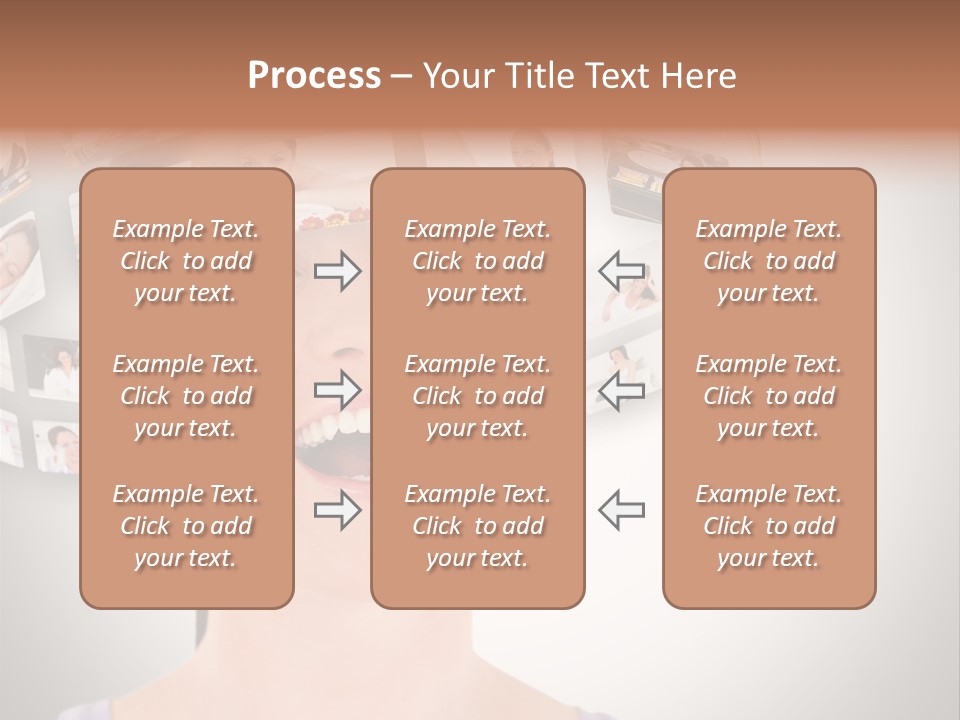 Process – Your Title Text Here

Example Text. Click to add your text.

Example Text. Click to add your text.

Example Text. Click to add your text.

Example Text. Click to add your text.

Example Text. Click to add your text.

Example Text. Click to add your text.

Example Text. Click to add your text.

Example Text. Click to add your text.

Example Text. Click to add your text.